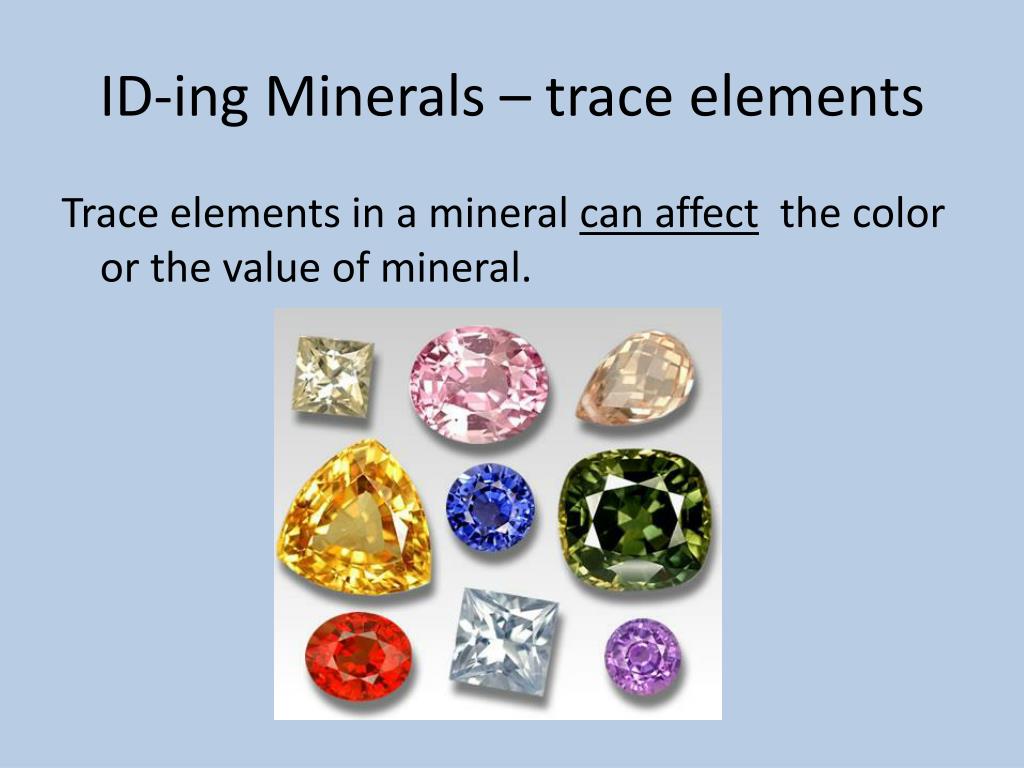 ID-ing Minerals – trace elements

Trace elements in a mineral can affect the color or the value of mineral.